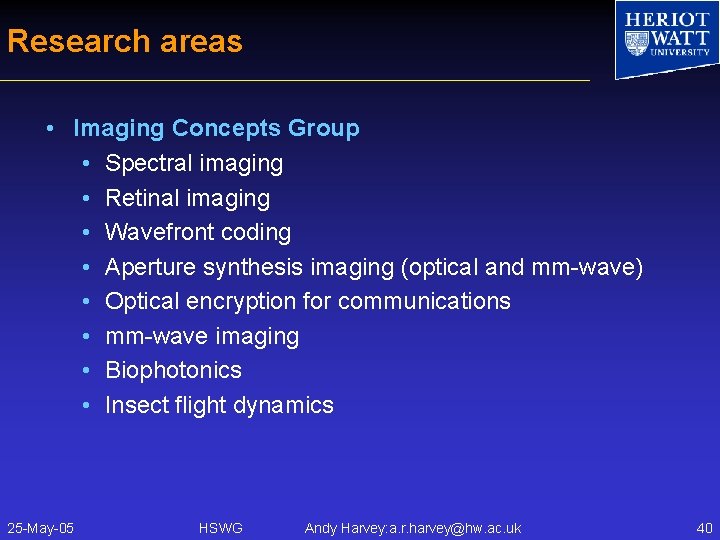 Research areas

HERIOT WATT UNIVERSITY

• Imaging Concepts Group
  • Spectral imaging
  • Retinal imaging
  • Wavefront coding
  • Aperture synthesis imaging (optical and mm-wave)
  • Optical encryption for communications
  • mm-wave imaging
  • Biophotonics
  • Insect flight dynamics

25-May-05 HSWG Andy Harvey:a.r.harvey@hw.ac.uk 40